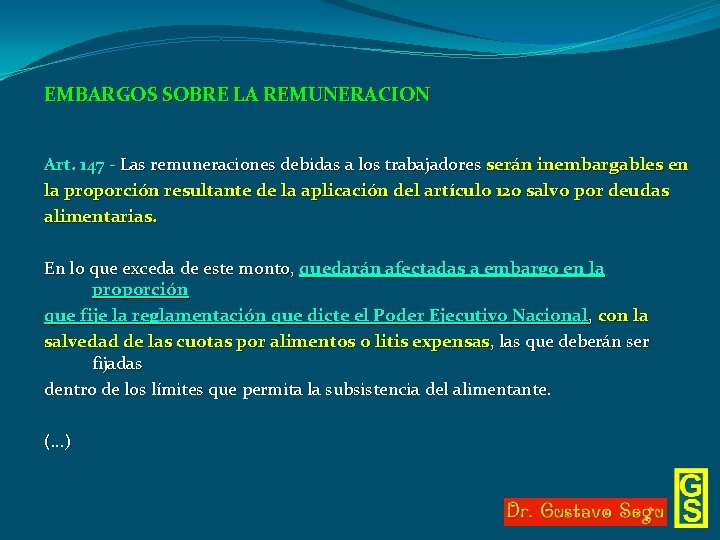 EMBARGOS SOBRE LA REMUNERACION

Art. 147 - Las remuneraciones debidas a los trabajadores serán inembargables en la proporción resultante de la aplicación del artículo 120 salvo por deudas alimentarias.

En lo que exceda de este monto, quedarán afectadas a embargo en la proporción que fije la reglamentación que dicte el Poder Ejecutivo Nacional, con la salvedad de las cuotas por alimentos o litis expensas, las que deberán ser fijadas dentro de los límites que permita la subsistencia del alimentante.

(...)

Dr. Gustavo Segu

GS